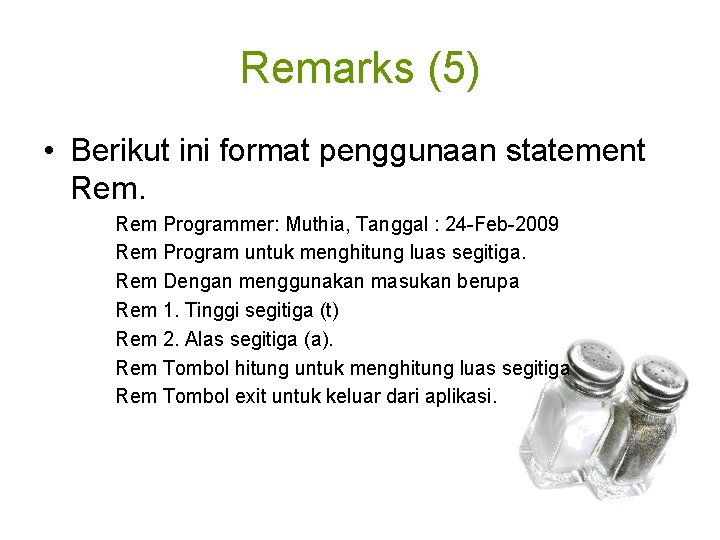 Remarks (5)

• Berikut ini format penggunaan statement Rem.

Rem Programmer: Muthia, Tanggal : 24-Feb-2009
Rem Program untuk menghitung luas segitiga.
Rem Dengan menggunakan masukan berupa
Rem 1. Tinggi segitiga (t)
Rem 2. Alas segitiga (a).
Rem Tombol hitung untuk menghitung luas segitiga
Rem Tombol exit untuk keluar dari aplikasi.